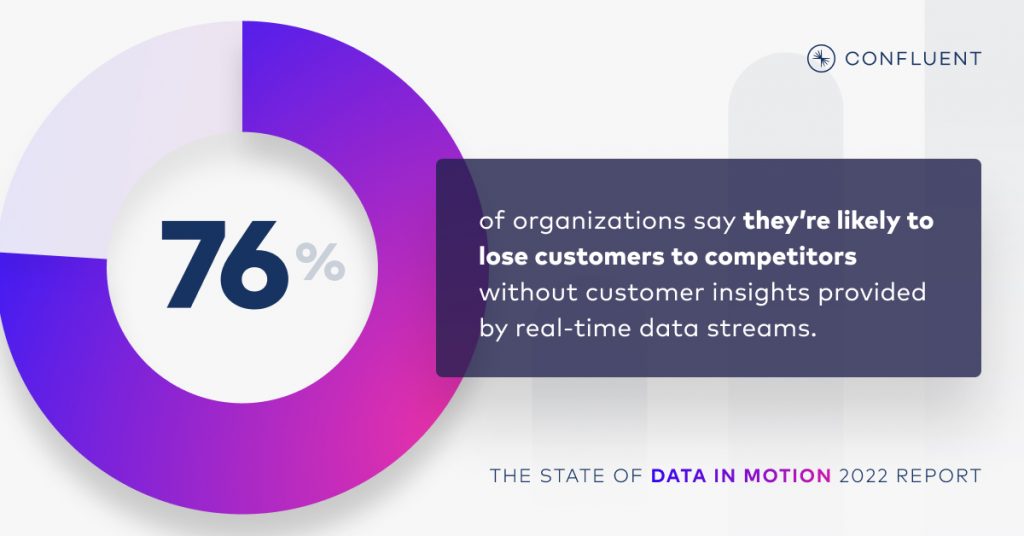 CONFLUENT

76%

of organizations say they're likely to lose customers to competitors without customer insights provided by real-time data streams.

THE STATE OF DATA IN MOTION 2022 REPORT